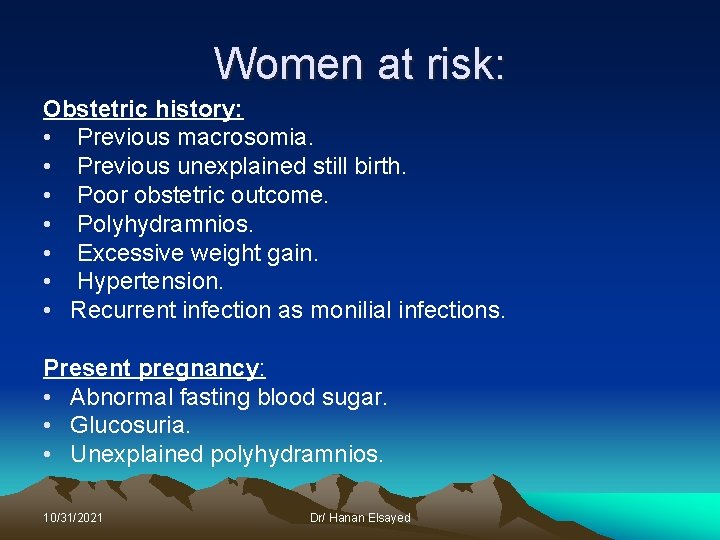 Women at risk:

Obstetric history:
• Previous macrosomia.
• Previous unexplained still birth.
• Poor obstetric outcome.
• Polyhydramnios.
• Excessive weight gain.
• Hypertension.
• Recurrent infection as monilial infections.

Present pregnancy:
• Abnormal fasting blood sugar.
• Glucosuria.
• Unexplained polyhydramnios.

10/31/2021
Dr/ Hanan Elsayed